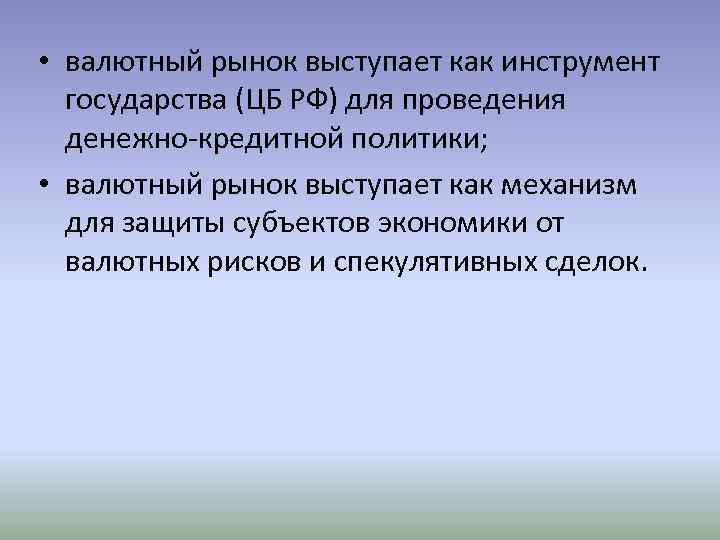 • валютный рынок выступает как инструмент государства (ЦБ РФ) для проведения денежно-кредитной политики;

• валютный рынок выступает как механизм для защиты субъектов экономики от валютных рисков и спекулятивных сделок.